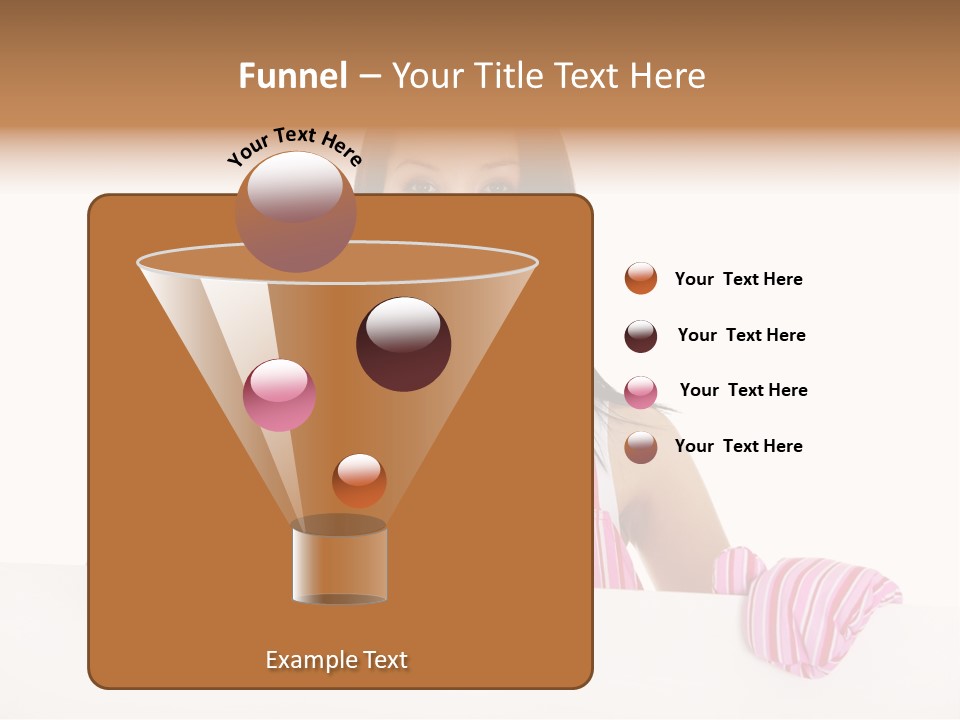 Funnel – Your Title Text Here

Your Text Here

Your Text Here

Your Text Here

Your Text Here

Your Text Here

Example Text